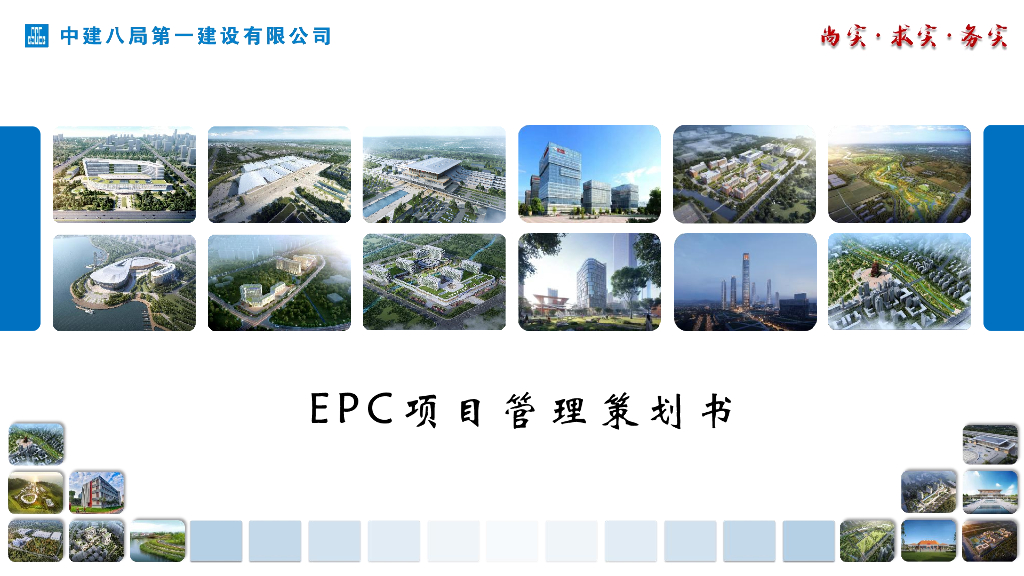 中建八局第一建设有限公司

尚实·求实·务实

EPC项目管理策划书